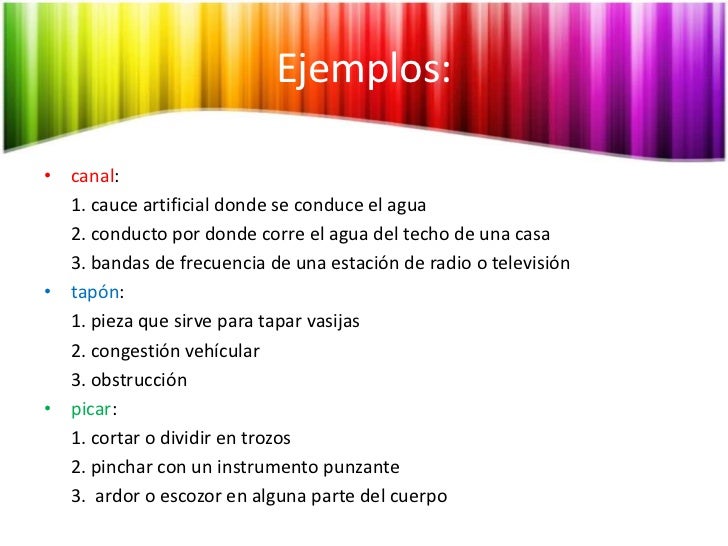 Ejemplos:

• canal:
1. cauce artificial donde se conduce el agua
2. conducto por donde corre el agua del techo de una casa
3. bandas de frecuencia de una estación de radio o televisión
• tapón:
1. pieza que sirve para tapar vasijas
2. congestión vehícular
3. obstrucción
• picar:
1. cortar o dividir en trozos
2. pinchar con un instrumento punzante
3. ardor o escozor en alguna parte del cuerpo